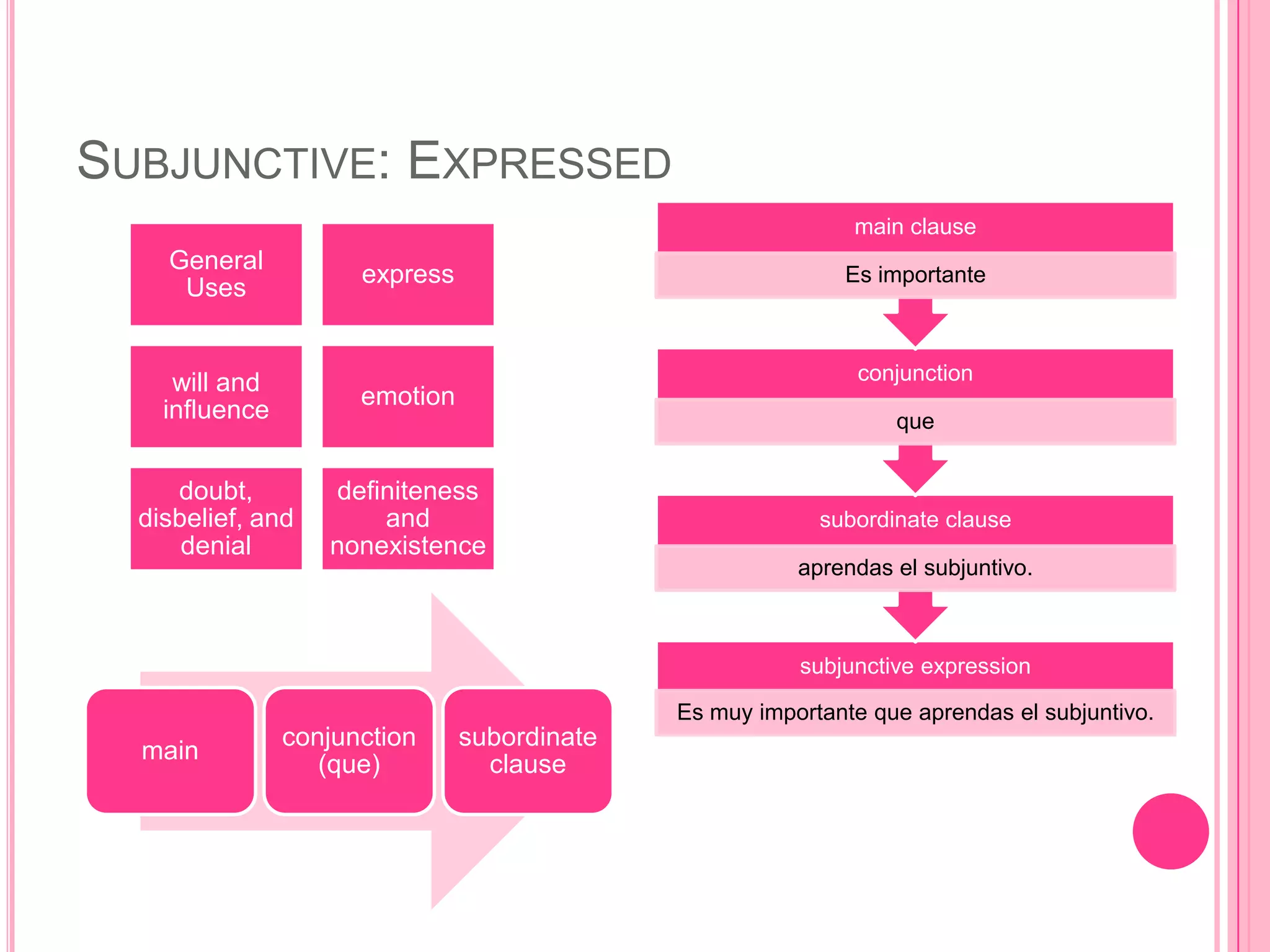 SUBJUNCTIVE: EXPRESSED

General Uses

express

will and influence

emotion

doubt, disbelief, and denial

definiteness and nonexistence

main

conjunction (que)

subordinate clause

main clause

Es importante

conjunction

que

subordinate clause

aprendas el subjuntivo.

subjunctive expression

Es muy importante que aprendas el subjuntivo.